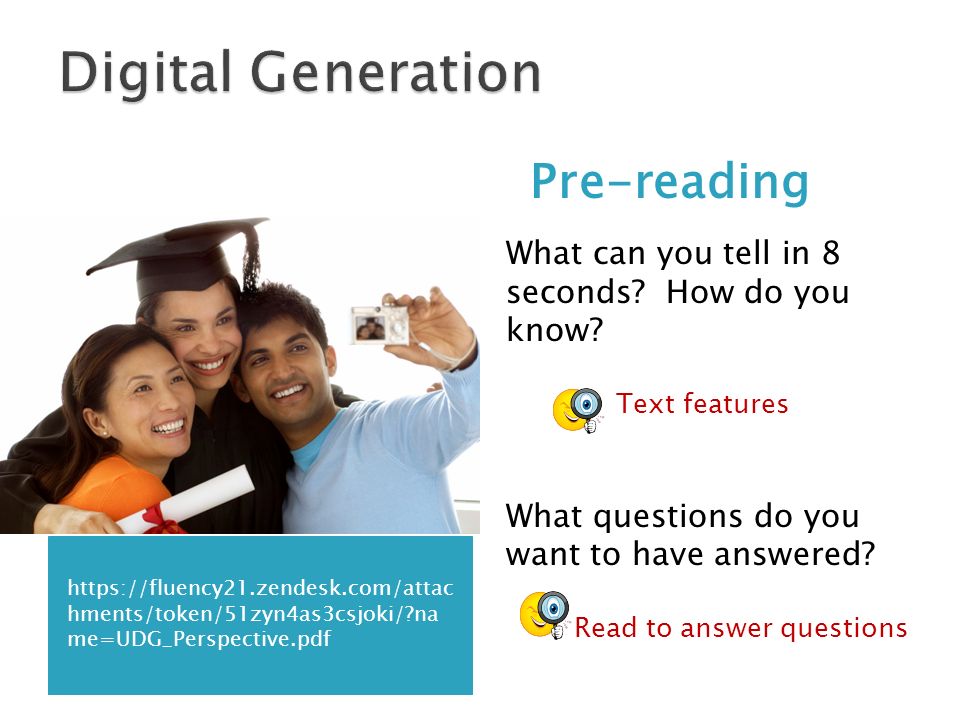 Digital Generation

Pre-reading

What can you tell in 8 seconds? How do you know?

Text features

What questions do you want to have answered?

Read to answer questions

https://fluency21.zendesk.com/attachments/token/51zyn4as3csjoki/?name=UDG_Perspective.pdf